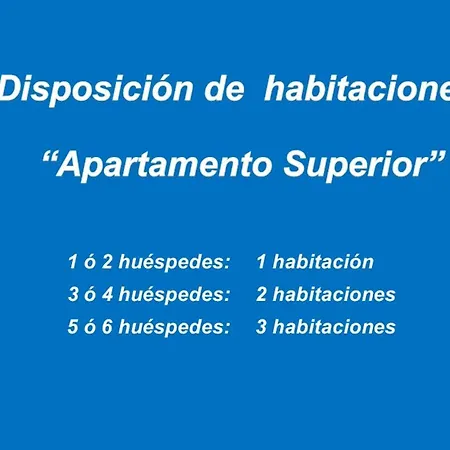 Disposición de habitacione

“Apartamento Superior”

1 ó 2 huéspedes: 1 habitación
3 ó 4 huéspedes: 2 habitaciones
5 ó 6 huéspedes: 3 habitaciones